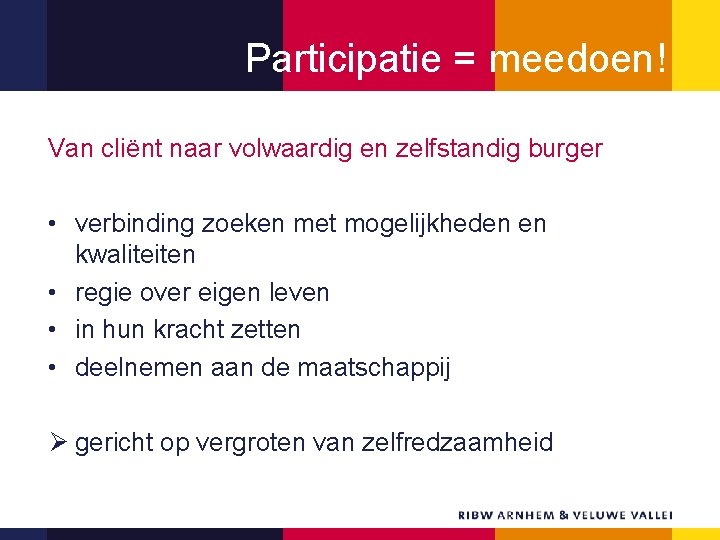 Participatie = meedoen!

Van cliënt naar volwaardig en zelfstandig burger

• verbinding zoeken met mogelijkheden en kwaliteiten
• regie over eigen leven
• in hun kracht zetten
• deelnemen aan de maatschappij

➢ gericht op vergroten van zelfredzaamheid

RIBW ARNHEM & VELUWE VALLEI